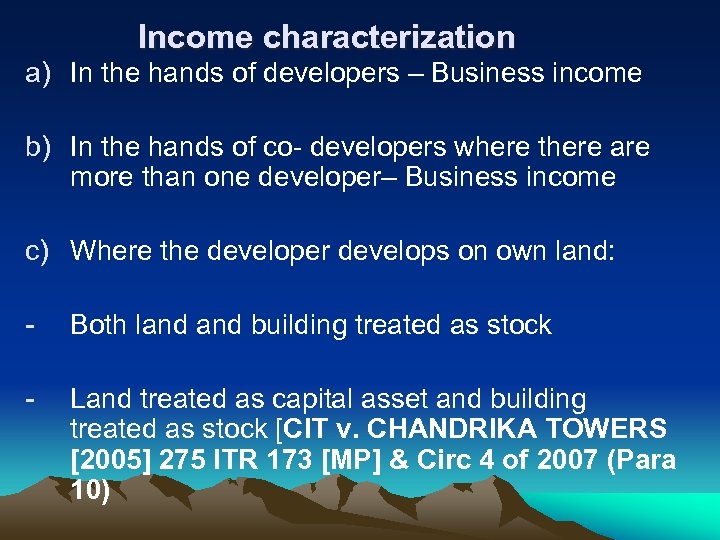 Income characterization

a) In the hands of developers – Business income

b) In the hands of co- developers where there are more than one developer– Business income

c) Where the developer develops on own land:

- Both land and building treated as stock

- Land treated as capital asset and building treated as stock [CIT v. CHANDRIKA TOWERS [2005] 275 ITR 173 [MP] & Circ 4 of 2007 (Para 10)